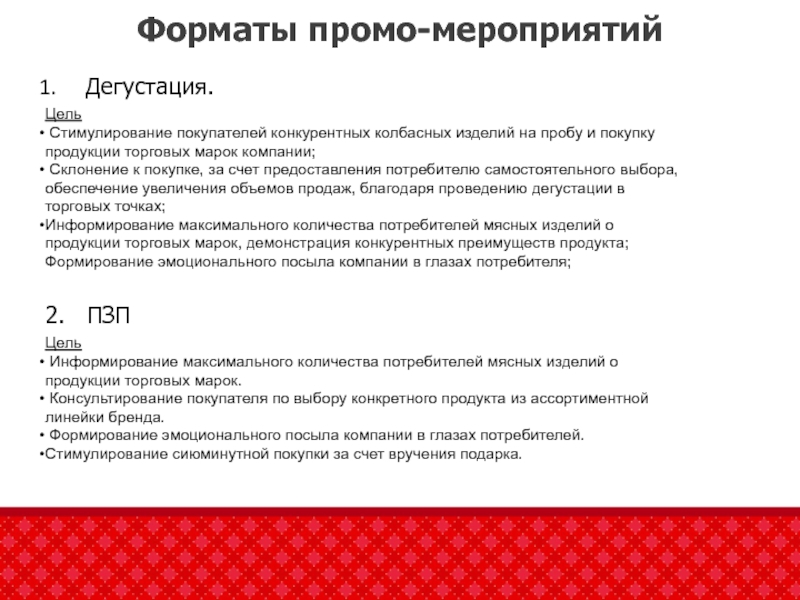 Форматы промо-мероприятий

1. Дегустация.

Цель
• Стимулирование покупателей конкурентных колбасных изделий на пробу и покупку продукции торговых марок компании;
• Склонение к покупке, за счет предоставления потребителю самостоятельного выбора, обеспечение увеличения объемов продаж, благодаря проведению дегустации в торговых точках;
•Информирование максимального количества потребителей мясных изделий о продукции торговых марок, демонстрация конкурентных преимуществ продукта; Формирование эмоционального посыла компании в глазах потребителя;

2. ПЗП

Цель
• Информирование максимального количества потребителей мясных изделий о продукции торговых марок.
• Консультирование покупателя по выбору конкретного продукта из ассортиментной линейки бренда.
• Формирование эмоционального посыла компании в глазах потребителей.
•Стимулирование сиюминутной покупки за счет вручения подарка.